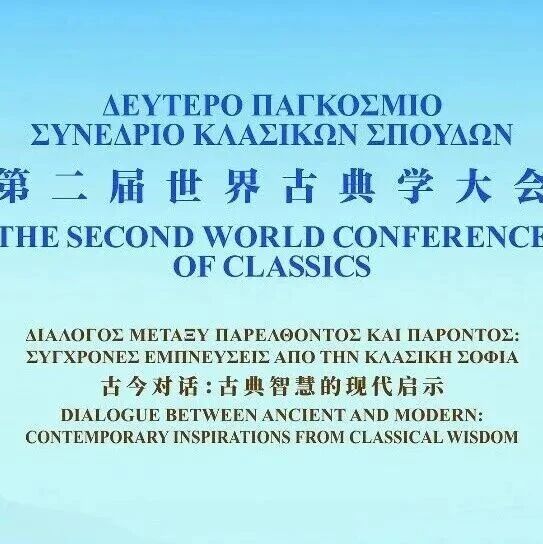 ΔΕΥΤΕΡΟ ΠΑΓΚΟΣΜΙΟ ΣΥΝΕΔΡΙΟ ΚΛΑΣΙΚΩΝ ΣΠΟΥΔΩΝ

第二届世界古典学大会

THE SECOND WORLD CONFERENCE OF CLASSICS

ΔΙΑΛΟΓΟΣ ΜΕΤΑΞΥ ΠΑΡΕΛΘΟΝΤΟΣ ΚΑΙ ΠΑΡΟΝΤΟΣ: ΣΥΓΧΡΟΝΕΣ ΕΜΠΝΕΥΣΕΙΣ ΑΠΟ ΤΗΝ ΚΛΑΣΙΚΗ ΣΟΦΙΑ

古今对话：古典智慧的现代启示

DIALOGUE BETWEEN ANCIENT AND MODERN: CONTEMPORARY INSPIRATIONS FROM CLASSICAL WISDOM